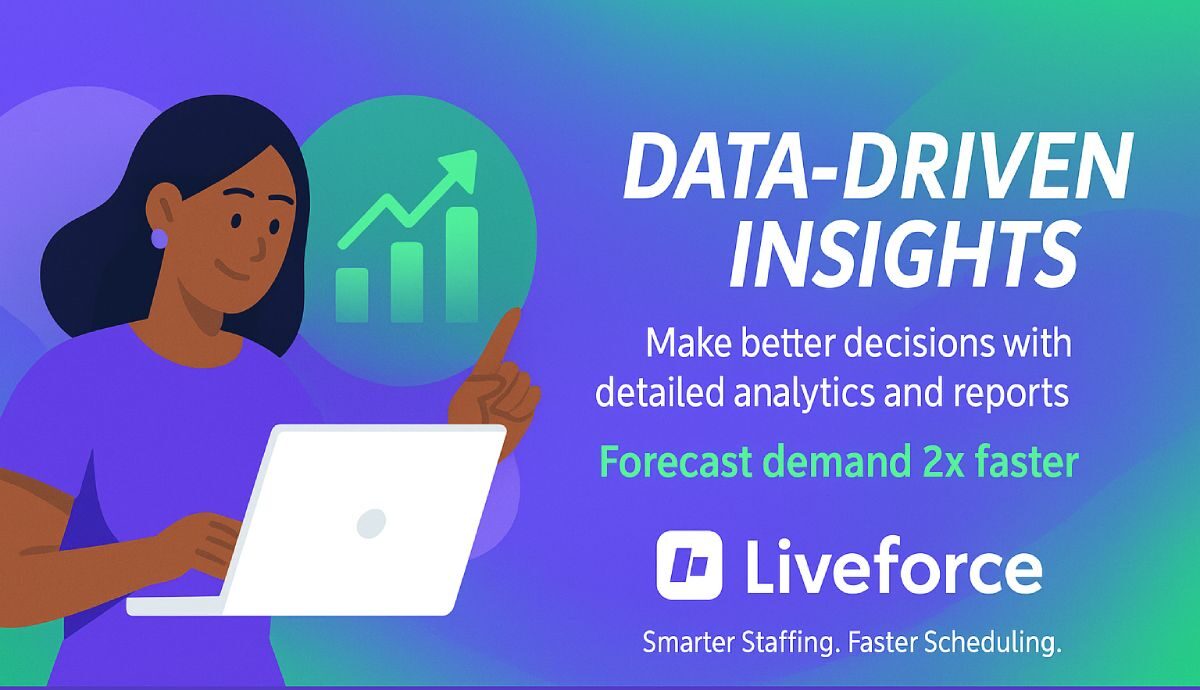 DATA-DRIVEN INSIGHTS

Make better decisions with detailed analytics and reports

Forecast demand 2x faster

Liveforce

Smarter Staffing. Faster Scheduling.